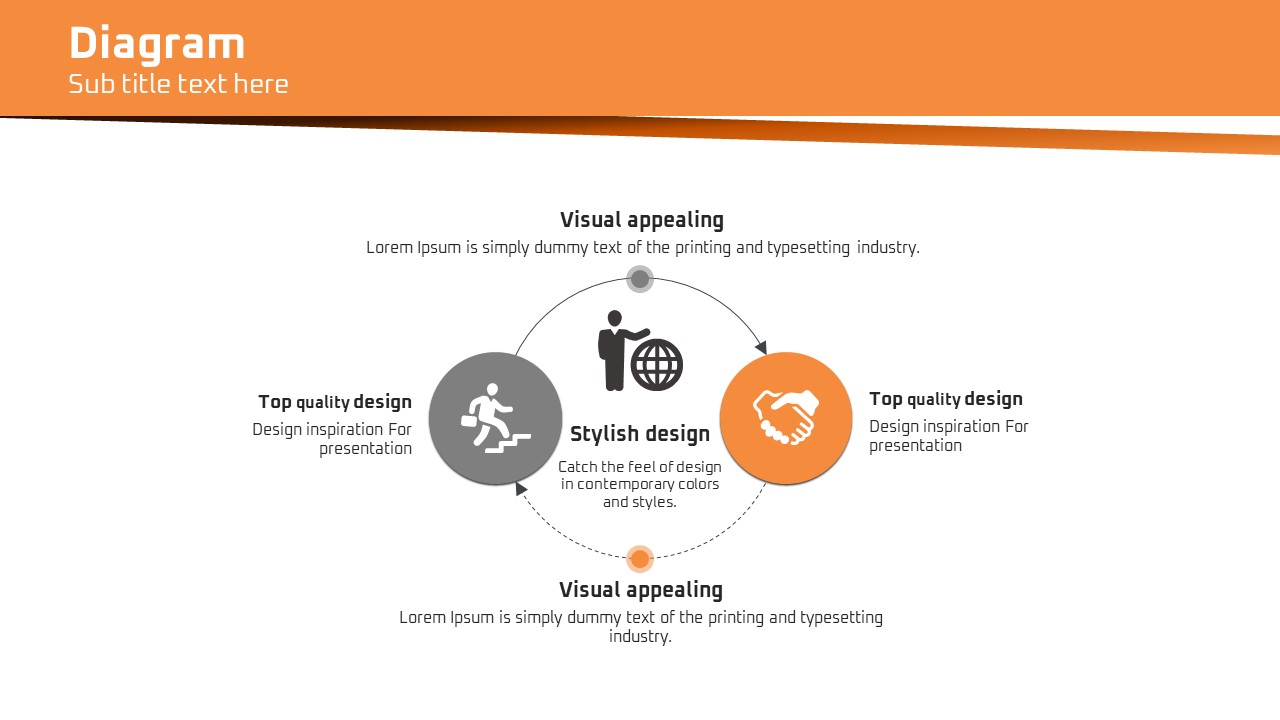 Diagram
Sub title text here

Visual appealing
Lorem Ipsum is simply dummy text of the printing and typesetting industry.

Top quality design
Design inspiration For presentation

Stylish design
Catch the feel of design in contemporary colors and styles.

Top quality design
Design inspiration For presentation

Visual appealing
Lorem Ipsum is simply dummy text of the printing and typesetting industry.